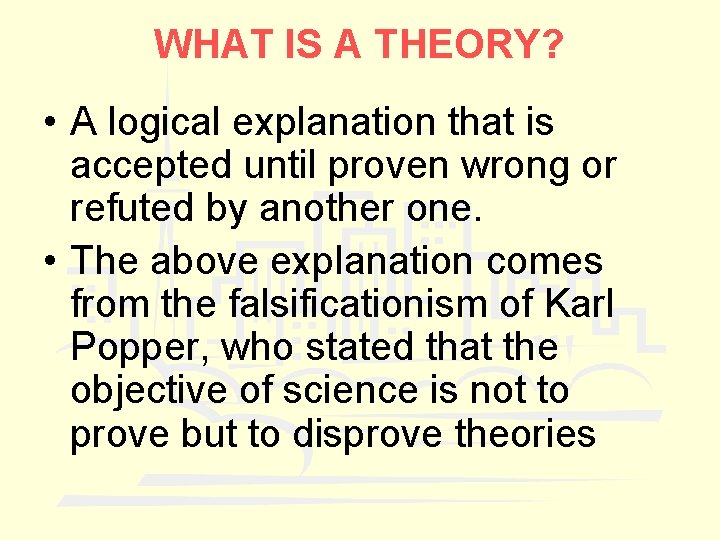 WHAT IS A THEORY?

• A logical explanation that is accepted until proven wrong or refuted by another one.

• The above explanation comes from the falsificationism of Karl Popper, who stated that the objective of science is not to prove but to disprove theories